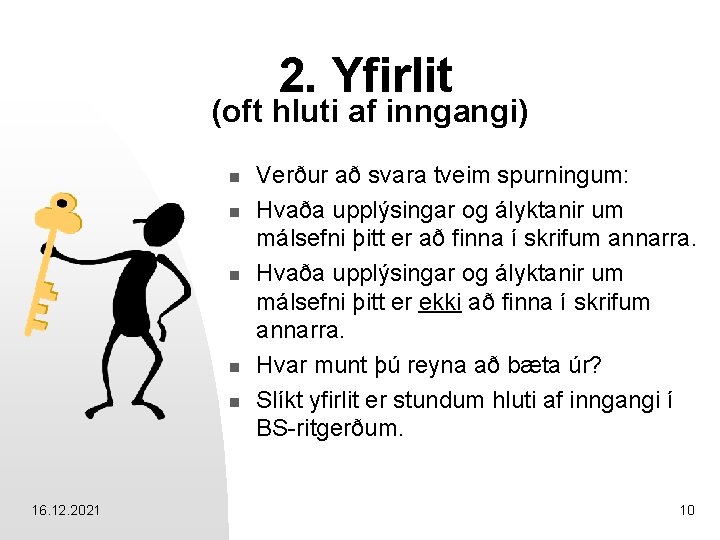 2. Yfirlit
(oft hluti af inngangi)

- Verður að svara tveim spurningum:
- Hvaða upplýsingar og ályktanir um málsefni þitt er að finna í skrifum annarra.
- Hvaða upplýsingar og ályktanir um málsefni þitt er ekki að finna í skrifum annarra.
- Hvar munt þú reyna að bæta úr?
- Slíkt yfirlit er stundum hluti af inngangi í BS-ritgerðum.

16.12.2021

10